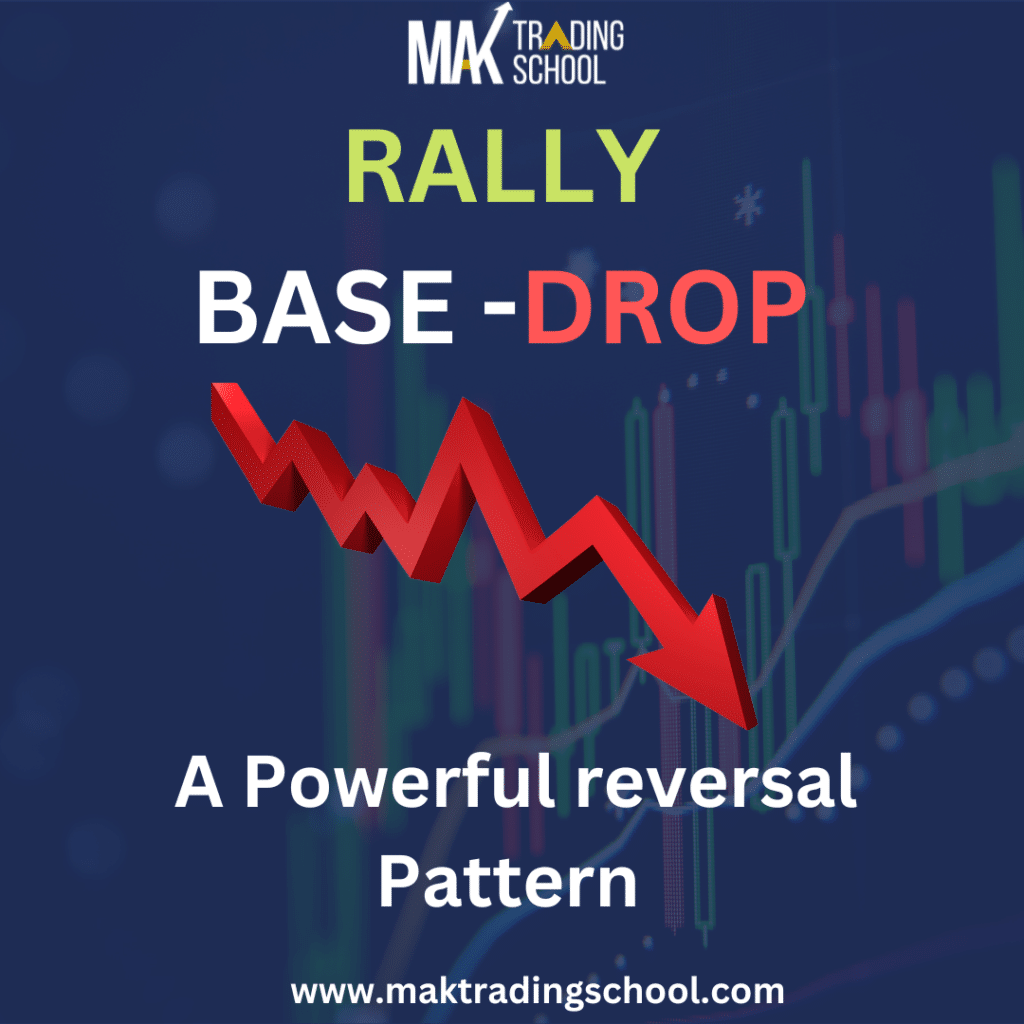 MAK TRADING SCHOOL

RALLY

BASE -DROP

A Powerful reversal Pattern

www.maktradingschool.com